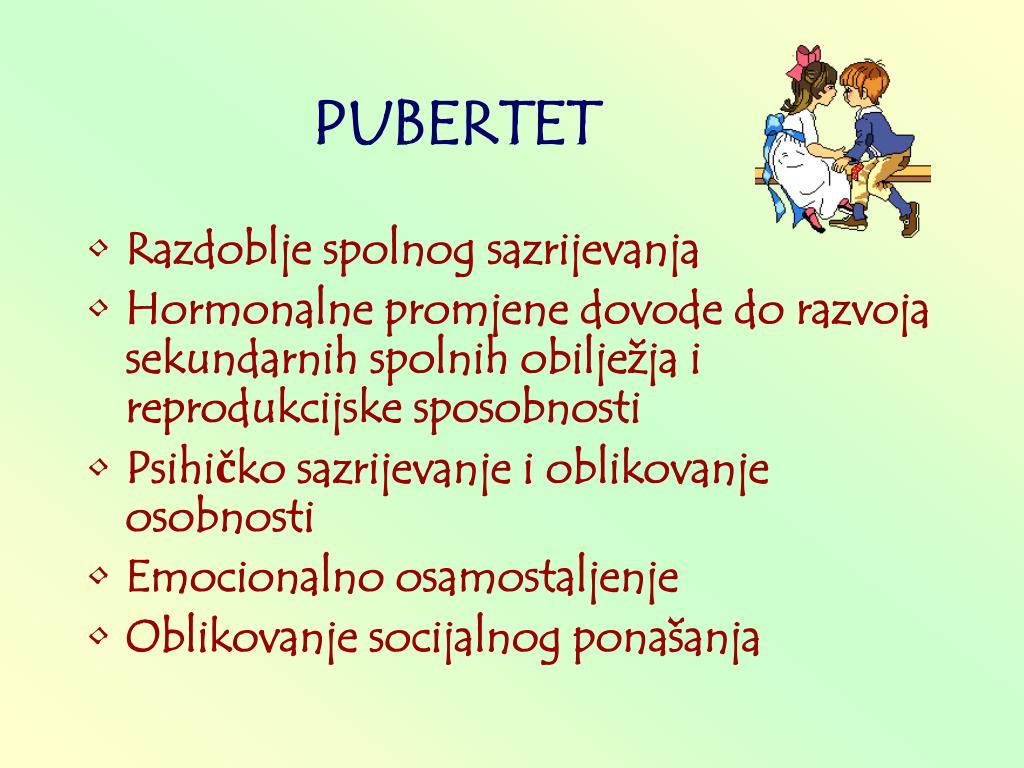 PUBERTET

• Razdoblje spolnog sazrijevanja
• Hormonalne promjene dovode do razvoja sekundarnih spolnih obilježja i reprodukcijske sposobnosti
• Psihičko sazrijevanje i oblikovanje osobnosti
• Emocionalno osamostaljenje
• Oblikovanje socijalnog ponašanja